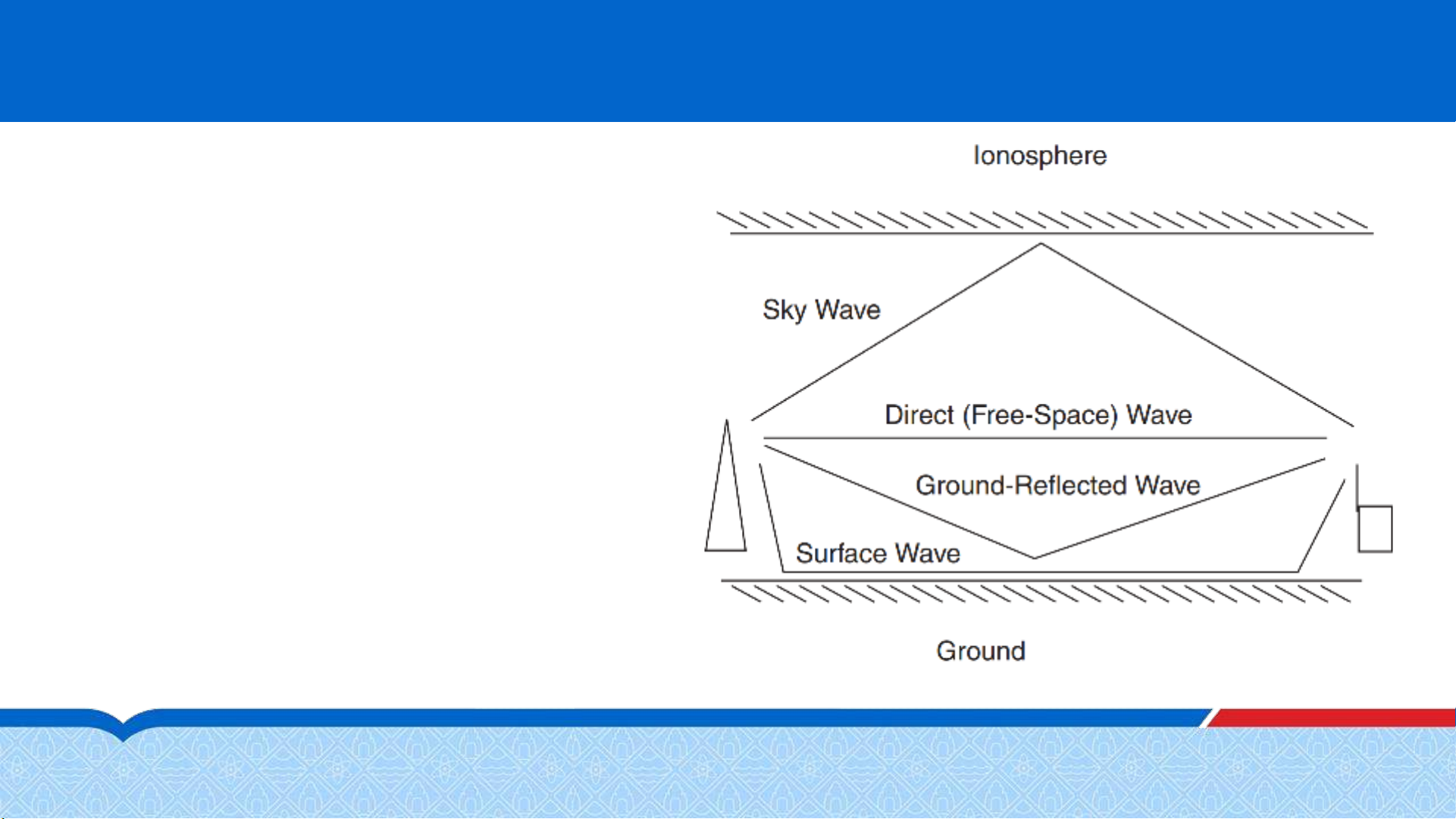 Ionosphere

Sky Wave

Direct (Free-Space) Wave

Ground-Reflected Wave

Surface Wave

Ground